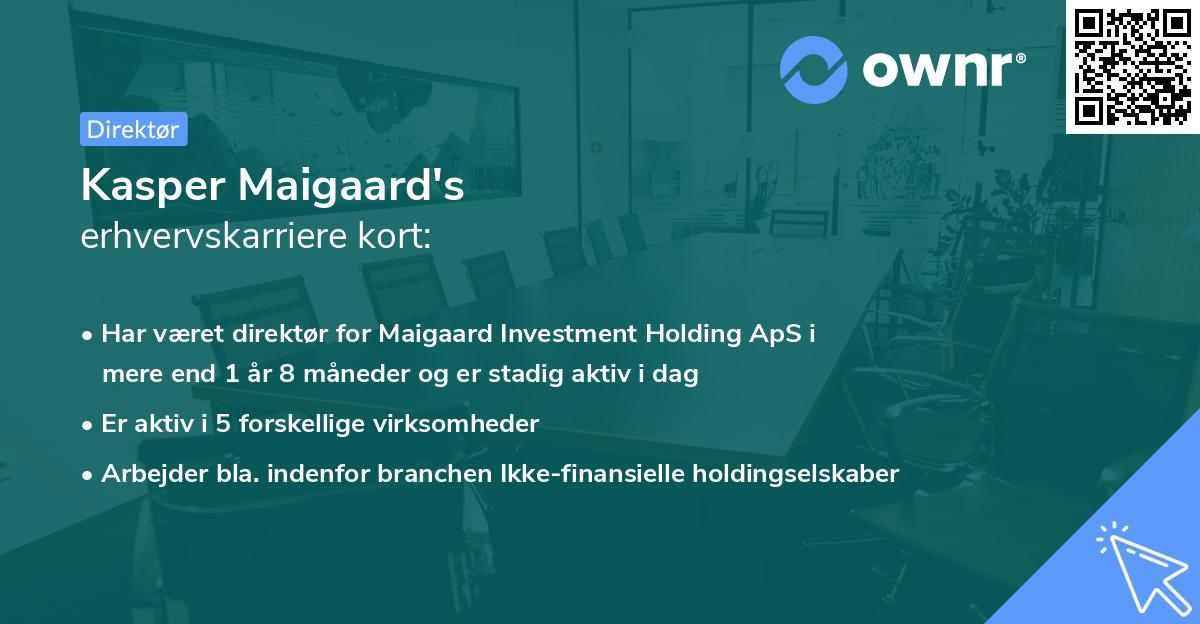 ownr®

Direktør

Kasper Maigaard's
erhvervskarriere kort:

• Har været direktør for Maigaard Investment Holding ApS i mere end 1 år 8 måneder og er stadig aktiv i dag
• Er aktiv i 5 forskellige virksomheder
• Arbejder bla. indenfor branchen Ikke-finansielle holdingselskaber